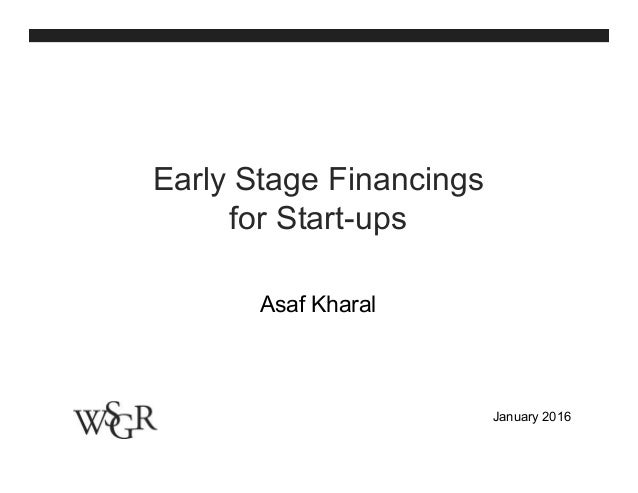 Early Stage Financings for Start-ups

Asaf Kharal

WSGR

January 2016